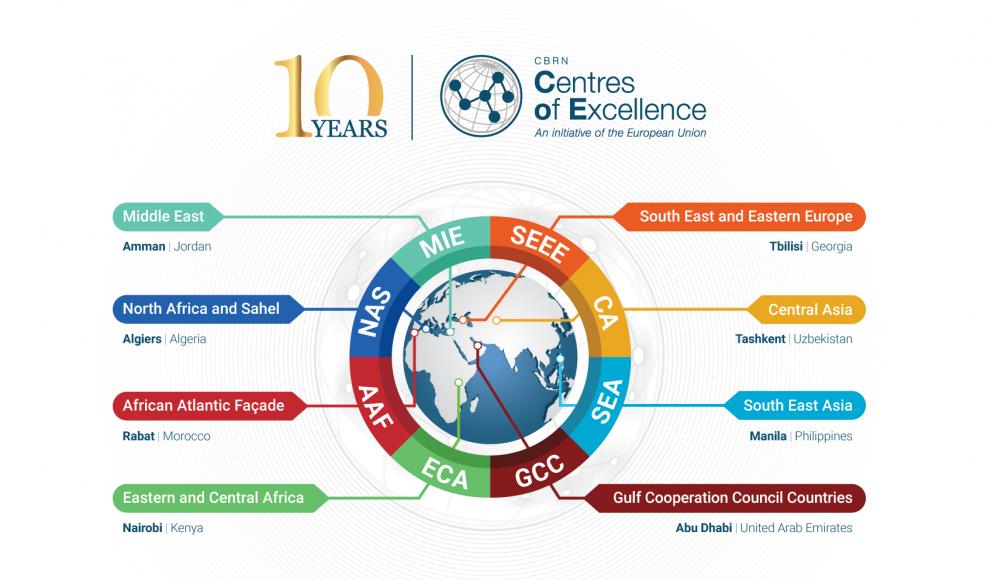 10 YEARS

CBRN
Centres of Excellence
An initiative of the European Union

Middle East
Amman | Jordan

North Africa and Sahel
Algiers | Algeria

African Atlantic Façade
Rabat | Morocco

Eastern and Central Africa
Nairobi | Kenya

MIE
SEEE
CA
SEA
GCC
ECA
AAF
NAS

South East and Eastern Europe
Tbilisi | Georgia

Central Asia
Tashkent | Uzbekistan

South East Asia
Manila | Philippines

Gulf Cooperation Council Countries
Abu Dhabi | United Arab Emirates